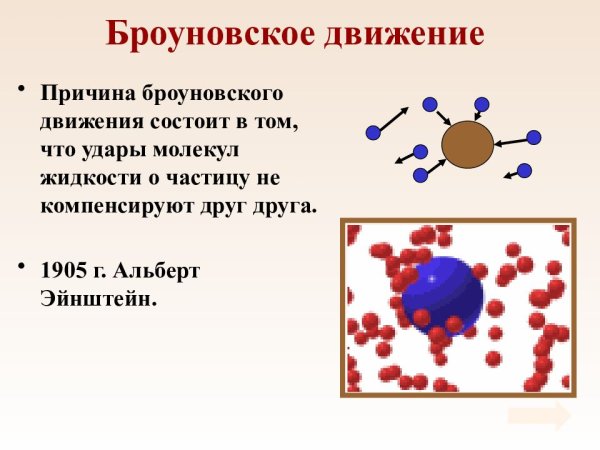 Броуновское движение

• Причина броуновского движения состоит в том, что удары молекул жидкости о частицу не компенсируют друг друга.

• 1905 г. Альберт Эйнштейн.